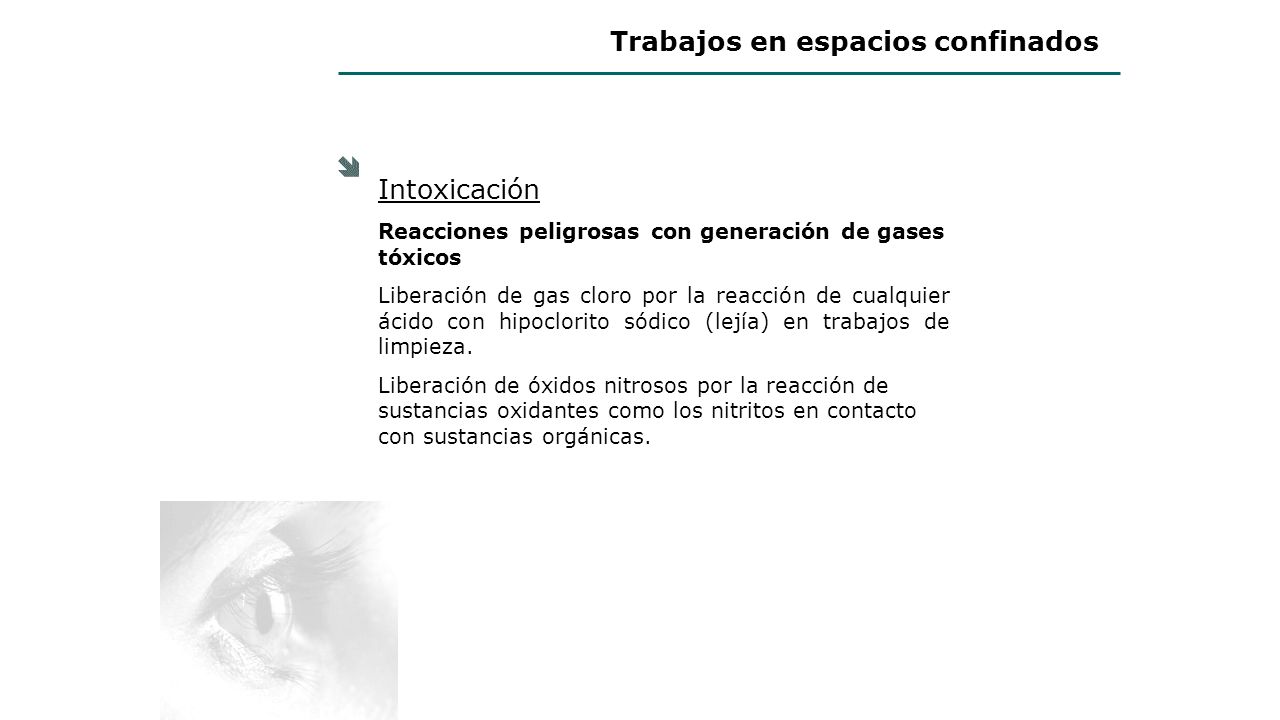 Trabajos en espacios confinados

Intoxicación

Reacciones peligrosas con generación de gases tóxicos

Liberación de gas cloro por la reacción de cualquier ácido con hipoclorito sódico (lejía) en trabajos de limpieza.

Liberación de óxidos nitrosos por la reacción de sustancias oxidantes como los nitritos en contacto con sustancias orgánicas.